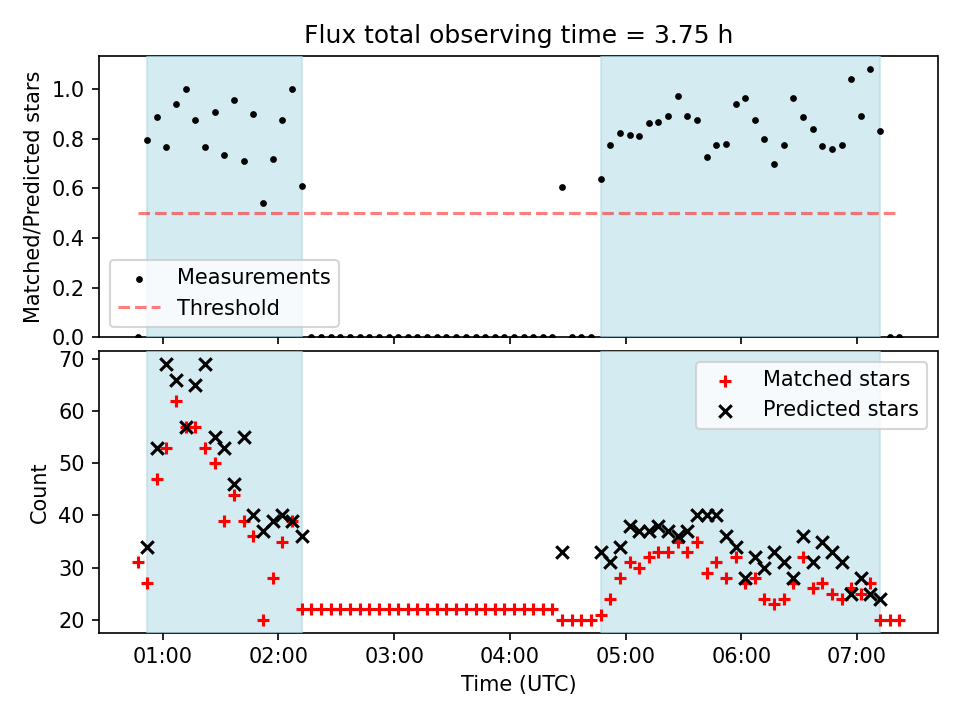 Flux total observing time = 3.75 h

Matched/Predicted stars

1.0
0.8
0.6
0.4
0.2
0.0

Measurements
Threshold

Count

70
60
50
40
30
20

Matched stars
Predicted stars

01:00
02:00
03:00
04:00
05:00
06:00
07:00

Time (UTC)